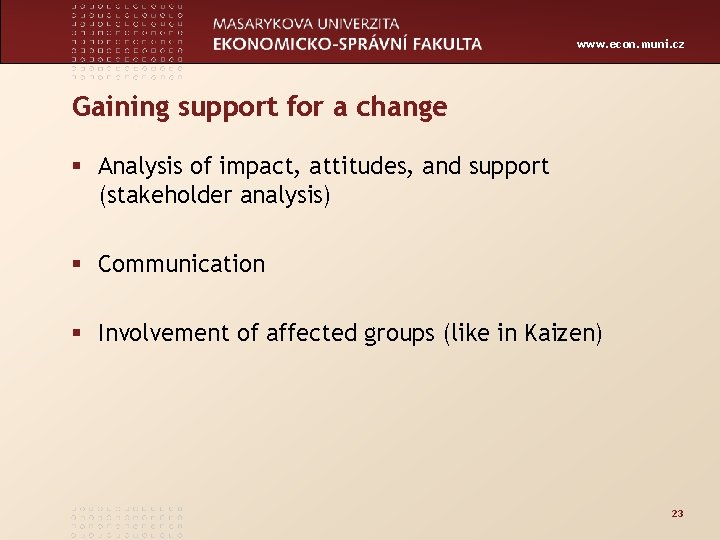 MASARYKOVA UNIVERZITA
EKONOMICKO-SPRÁVNÍ FAKULTA

www.econ.muni.cz

Gaining support for a change

▪ Analysis of impact, attitudes, and support (stakeholder analysis)

▪ Communication

▪ Involvement of affected groups (like in Kaizen)

23